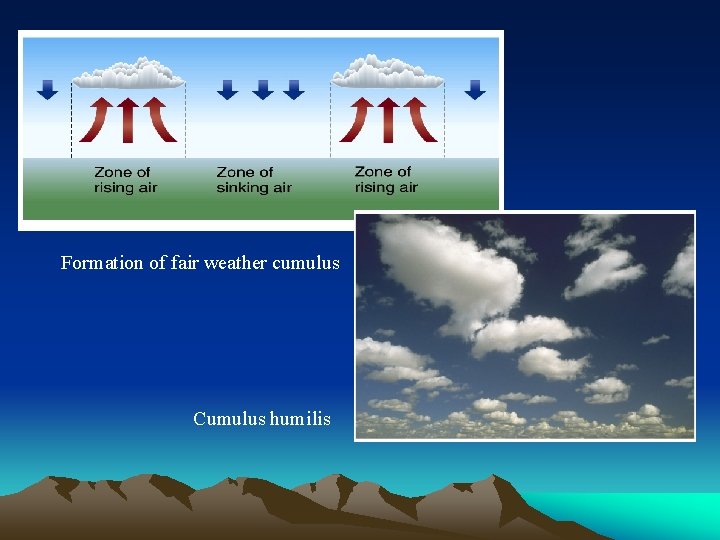 Zone of rising air

Zone of sinking air

Zone of rising air

Formation of fair weather cumulus

Cumulus humilis